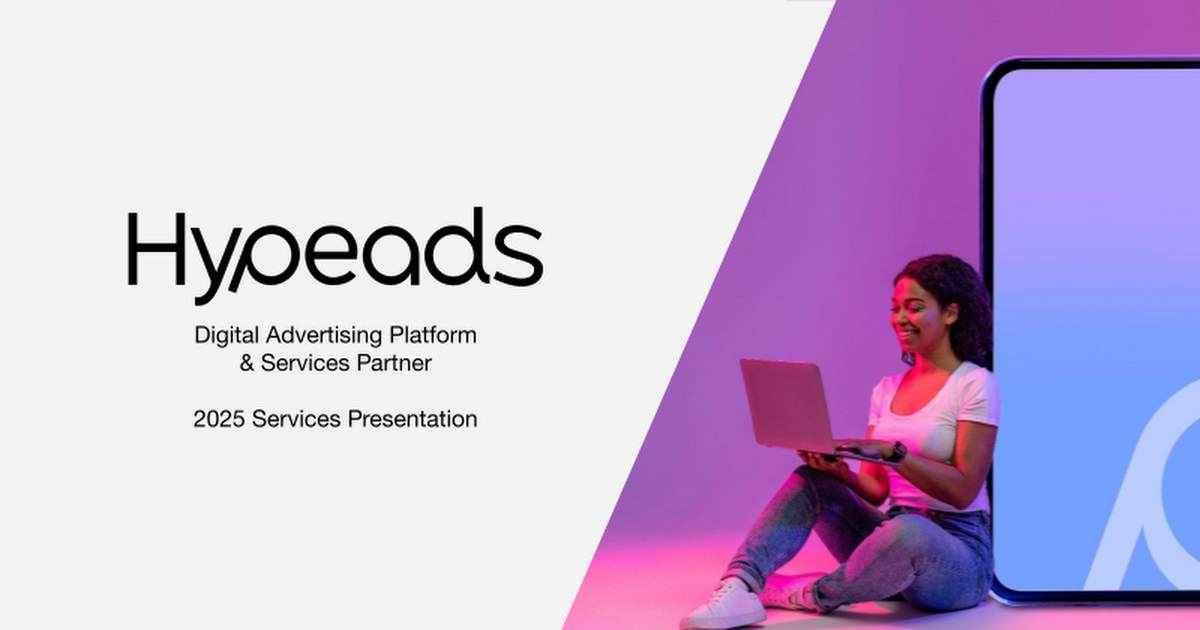 Hypeads

Digital Advertising Platform & Services Partner

2025 Services Presentation